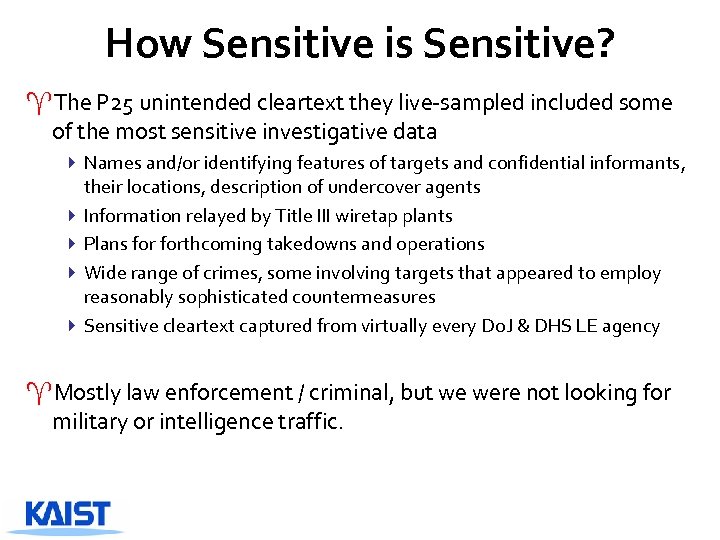 How Sensitive is Sensitive?

The P25 unintended cleartext they live-sampled included some of the most sensitive investigative data

Names and/or identifying features of targets and confidential informants, their locations, description of undercover agents

Information relayed by Title III wiretap plants

Plans for forthcoming takedowns and operations

Wide range of crimes, some involving targets that appeared to employ reasonably sophisticated countermeasures

Sensitive cleartext captured from virtually every DoJ & DHS LE agency

Mostly law enforcement / criminal, but we were not looking for military or intelligence traffic.

KAIST